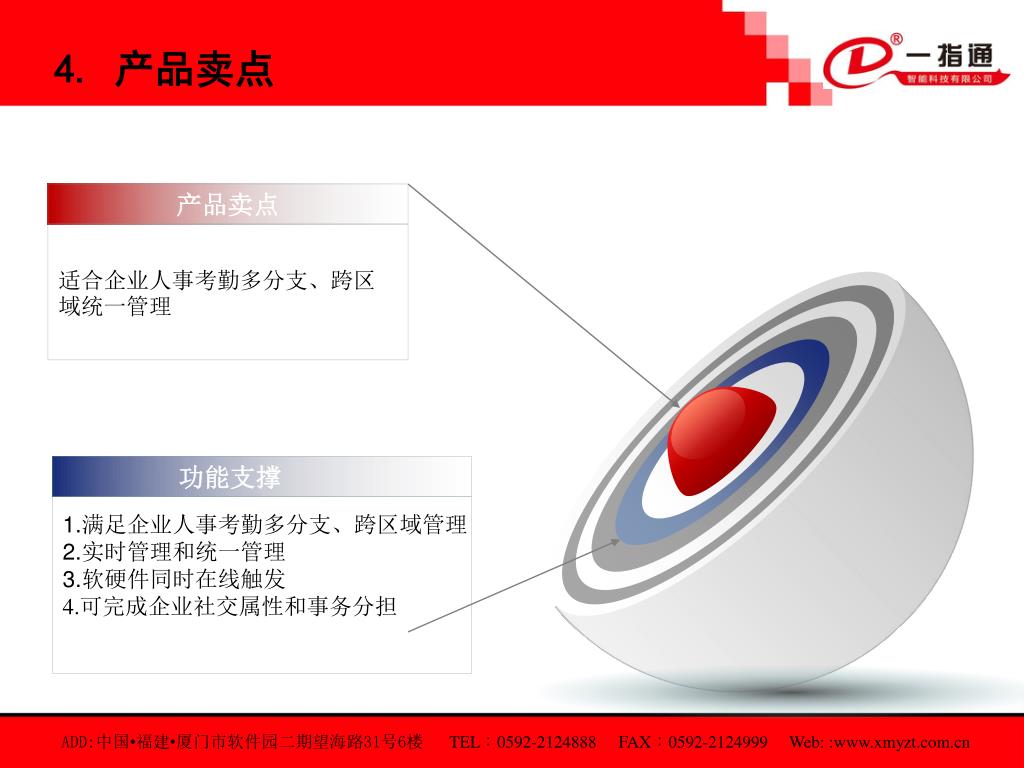 4. 产品卖点

一指通
智能科技有限公司

产品卖点

适合企业人事考勤多分支、跨区域统一管理

功能支撑

1.满足企业人事考勤多分支、跨区域管理
2.实时管理和统一管理
3.软硬件同时在线触发
4.可完成企业社交属性和事务分担

ADD:中国•福建•厦门市软件园二期望海路31号6楼 TEL：0592-2124888 FAX：0592-2124999 Web: :www.xmyzt.com.cn